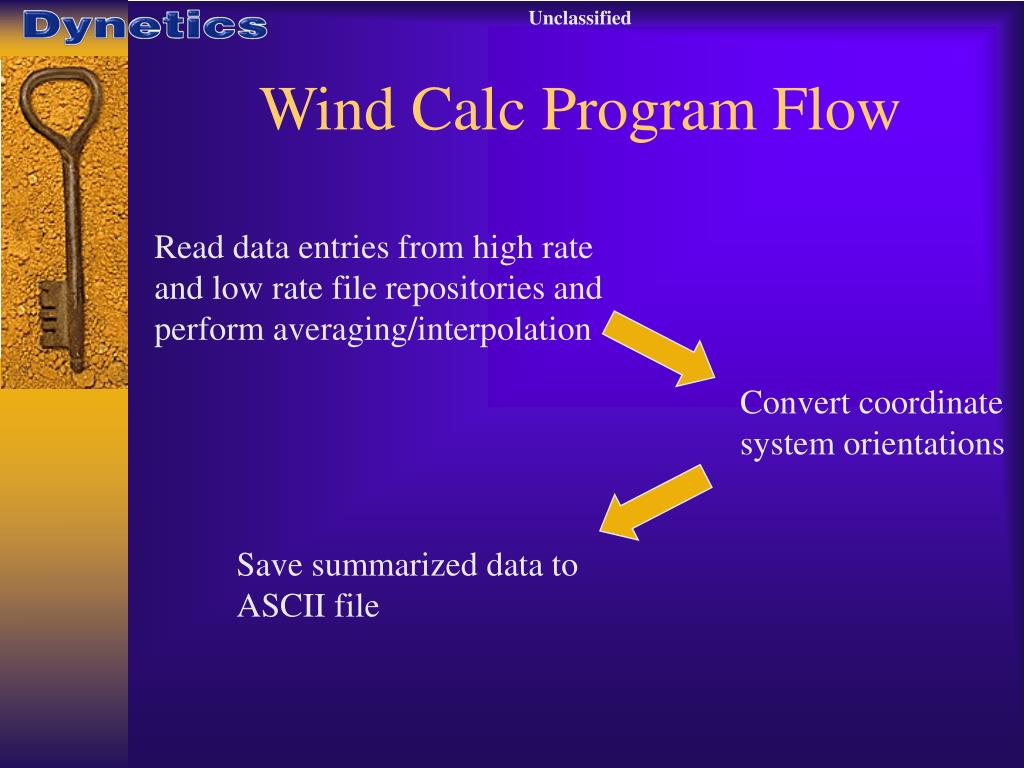 Dynetics

Unclassified

Wind Calc Program Flow

Read data entries from high rate and low rate file repositories and perform averaging/interpolation

Convert coordinate system orientations

Save summarized data to ASCII file